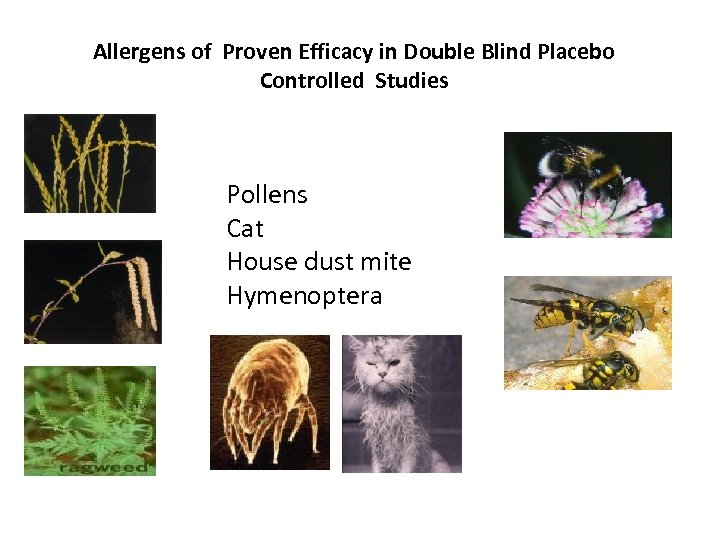 Allergens of Proven Efficacy in Double Blind Placebo Controlled Studies

Pollens
Cat
House dust mite
Hymenoptera

ragweed